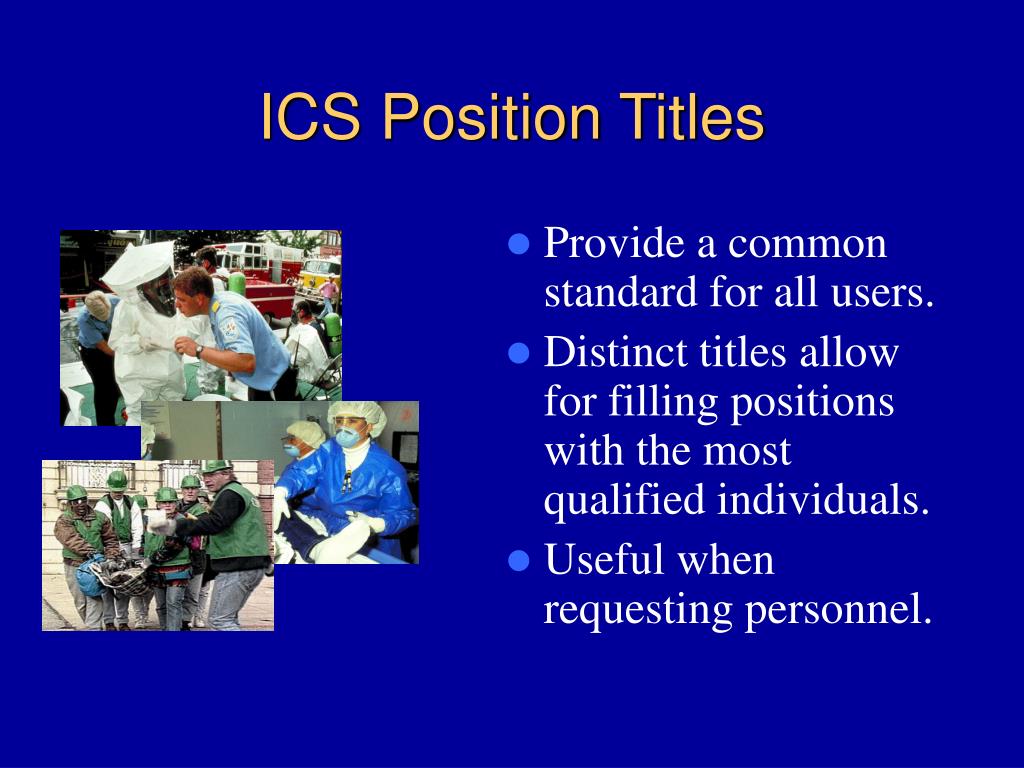 ICS Position Titles

- Provide a common standard for all users.
- Distinct titles allow for filling positions with the most qualified individuals.
- Useful when requesting personnel.